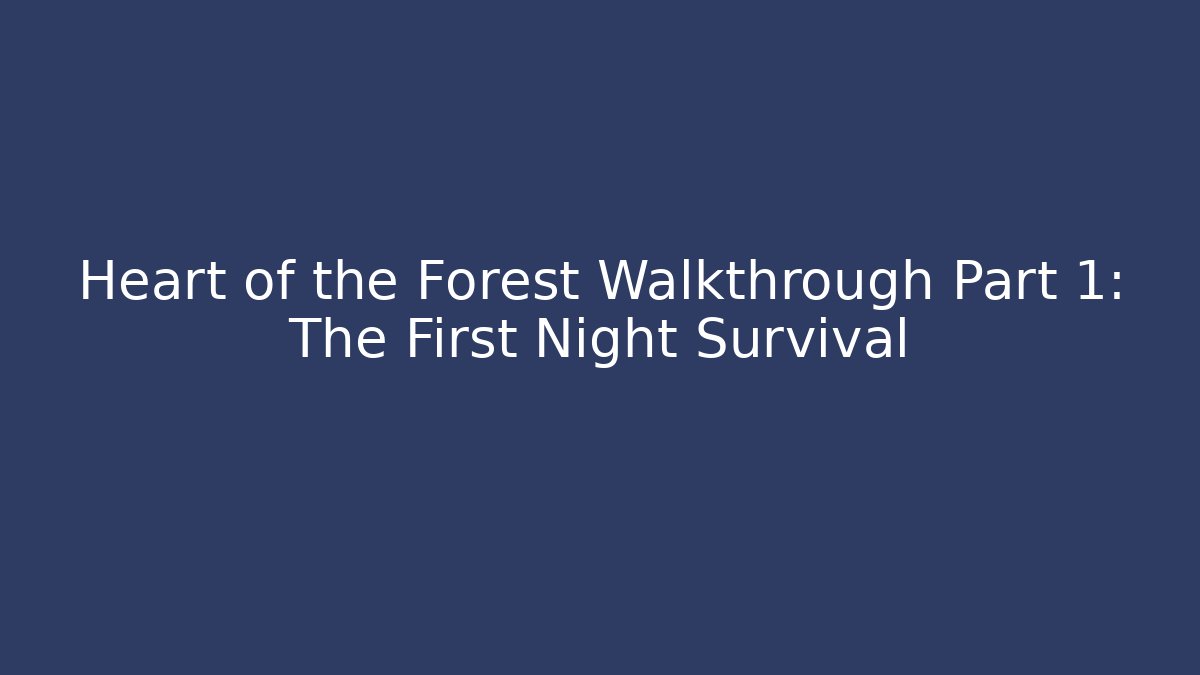 Heart of the Forest Walkthrough Part 1: The First Night Survival